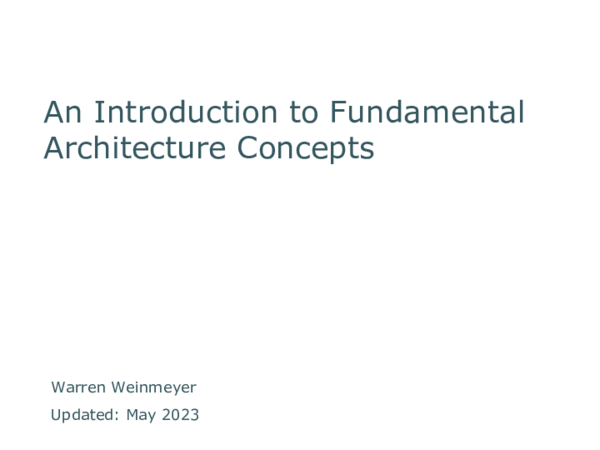 An Introduction to Fundamental Architecture Concepts

Warren Weinmeyer

Updated: May 2023